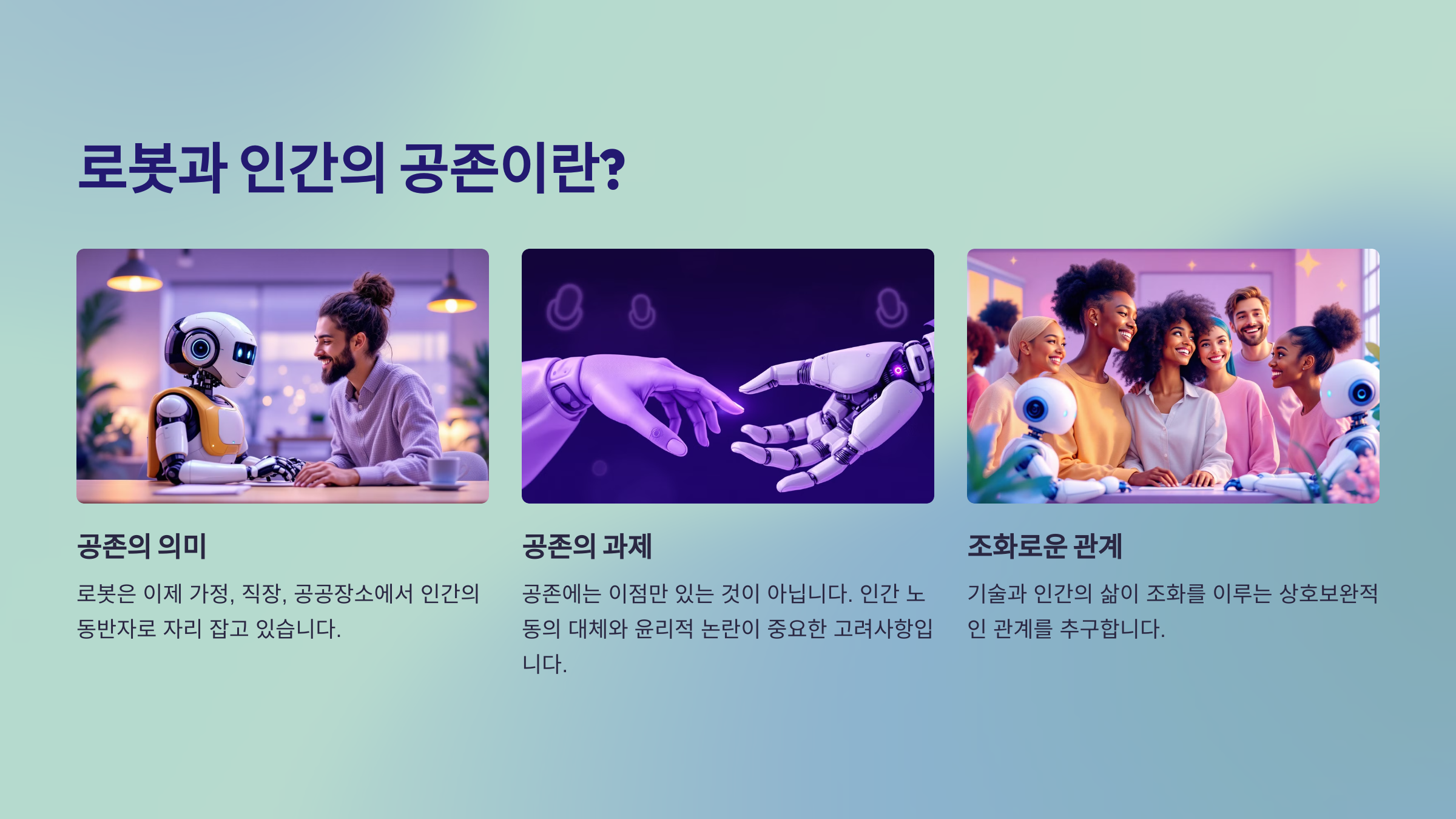 로봇과 인간의 공존이란?

공존의 의미

로봇은 이제 가정, 직장, 공공장소에서 인간의 동반자로 자리 잡고 있습니다.

공존의 과제

공존에는 이점만 있는 것이 아닙니다. 인간 노동의 대체와 윤리적 논란이 중요한 고려사항입니다.

조화로운 관계

기술과 인간의 삶이 조화를 이루는 상호보완적인 관계를 추구합니다.